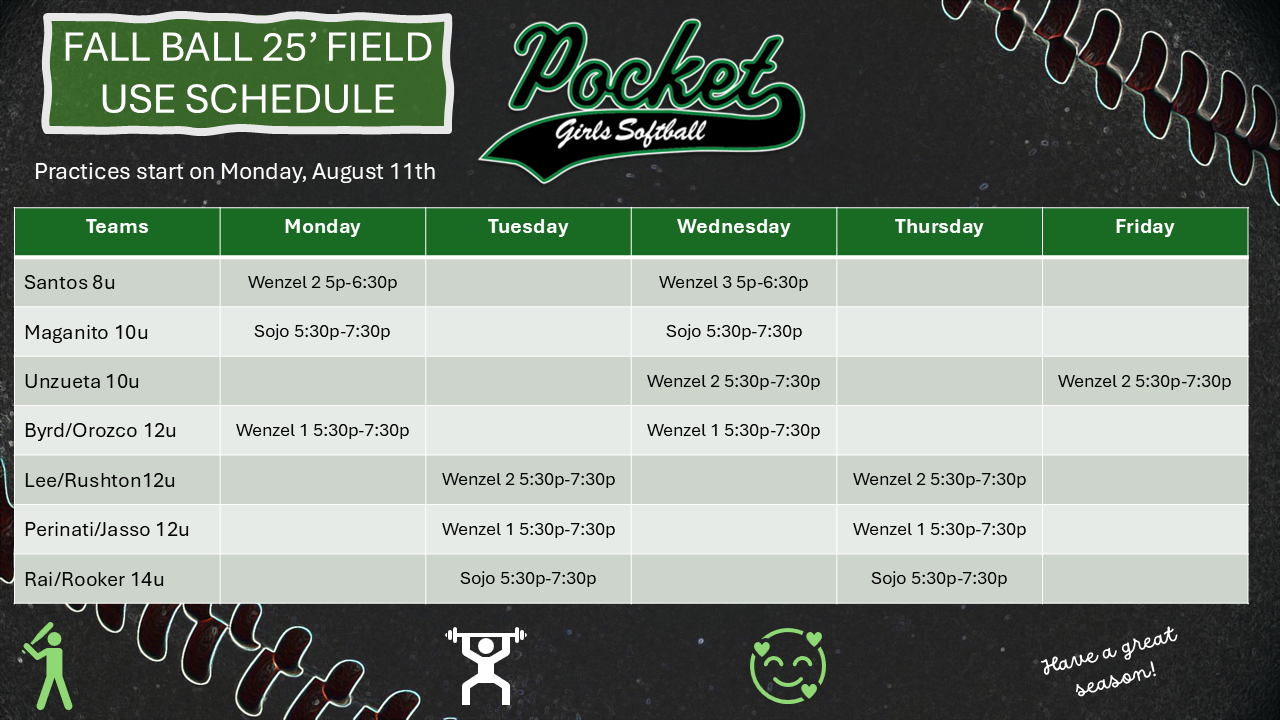 FALL BALL 25' FIELD USE SCHEDULE

Pocket
Girls Softball

Practices start on Monday, August 11th

| Teams | Monday | Tuesday | Wednesday | Thursday | Friday |
|---|---|---|---|---|---|
| Santos 8u | Wenzel 2 5p-6:30p | | Wenzel 3 5p-6:30p | | |
| Maganito 10u | Sojo 5:30p-7:30p | | Sojo 5:30p-7:30p | | |
| Unzueta 10u | | | Wenzel 2 5:30p-7:30p | | Wenzel 2 5:30p-7:30p |
| Byrd/Orozco 12u | Wenzel 1 5:30p-7:30p | | Wenzel 1 5:30p-7:30p | | |
| Lee/Rushton12u | | Wenzel 2 5:30p-7:30p | | Wenzel 2 5:30p-7:30p | |
| Perinati/Jasso 12u | | Wenzel 1 5:30p-7:30p | | Wenzel 1 5:30p-7:30p | |
| Rai/Rooker 14u | | Sojo 5:30p-7:30p | | Sojo 5:30p-7:30p | |

Have a great season!